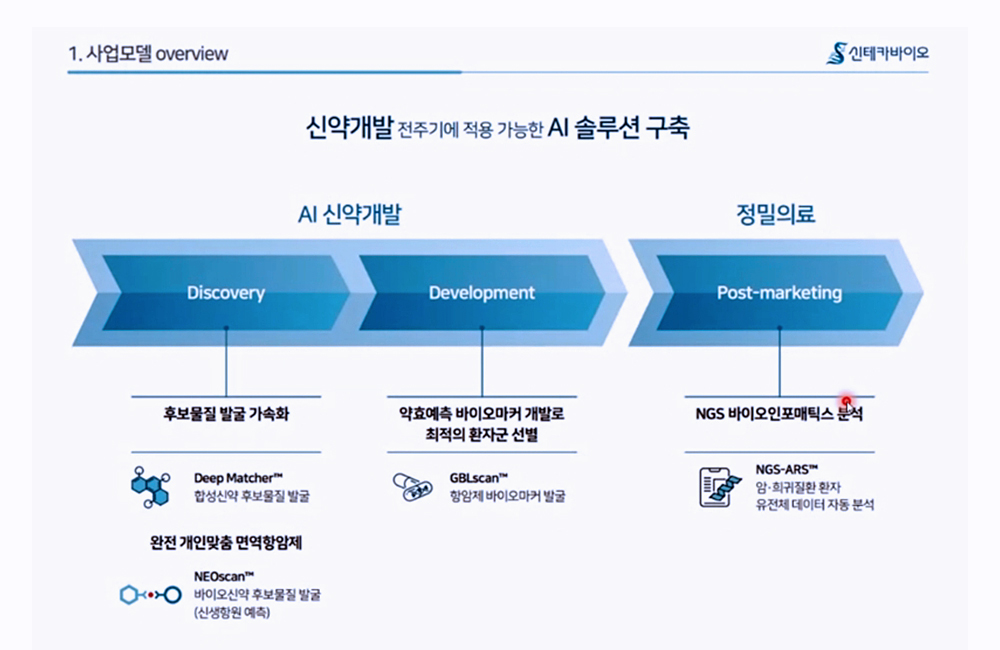 1. 사업모델 overview

신테카바이오

신약개발 전주기에 적용 가능한 AI 솔루션 구축

AI 신약개발

정밀의료

Discovery

Development

Post-marketing

후보물질 발굴 가속화

Deep Matcher™
합성신약 후보물질 발굴

완전 개인맞춤 면역항암제

NEOscan™
바이오신약 후보물질 발굴
(신생항원 예측)

약효예측 바이오마커 개발로 최적의 환자군 선별

GBLscan™
항암제 바이오마커 발굴

NGS 바이오인포매틱스 분석

NGS-ARS™
암·희귀질환 환자 유전체 데이터 자동 분석